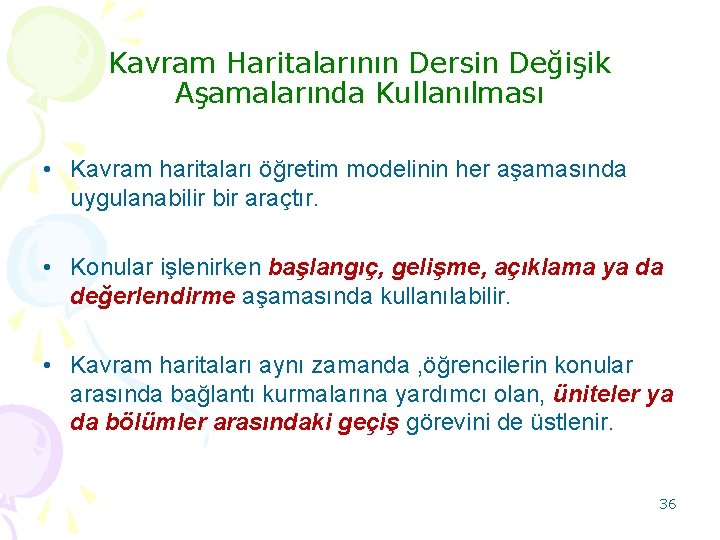 Kavram Haritalarının Dersin Değişik Aşamalarında Kullanılması

• Kavram haritaları öğretim modelinin her aşamasında uygulanabilir bir araçtır.

• Konular işlenirken başlangıç, gelişme, açıklama ya da değerlendirme aşamasında kullanılabilir.

• Kavram haritaları aynı zamanda ,öğrencilerin konular arasında bağlantı kurmalarına yardımcı olan, üniteler ya da bölümler arasındaki geçiş görevini de üstlenir.

36